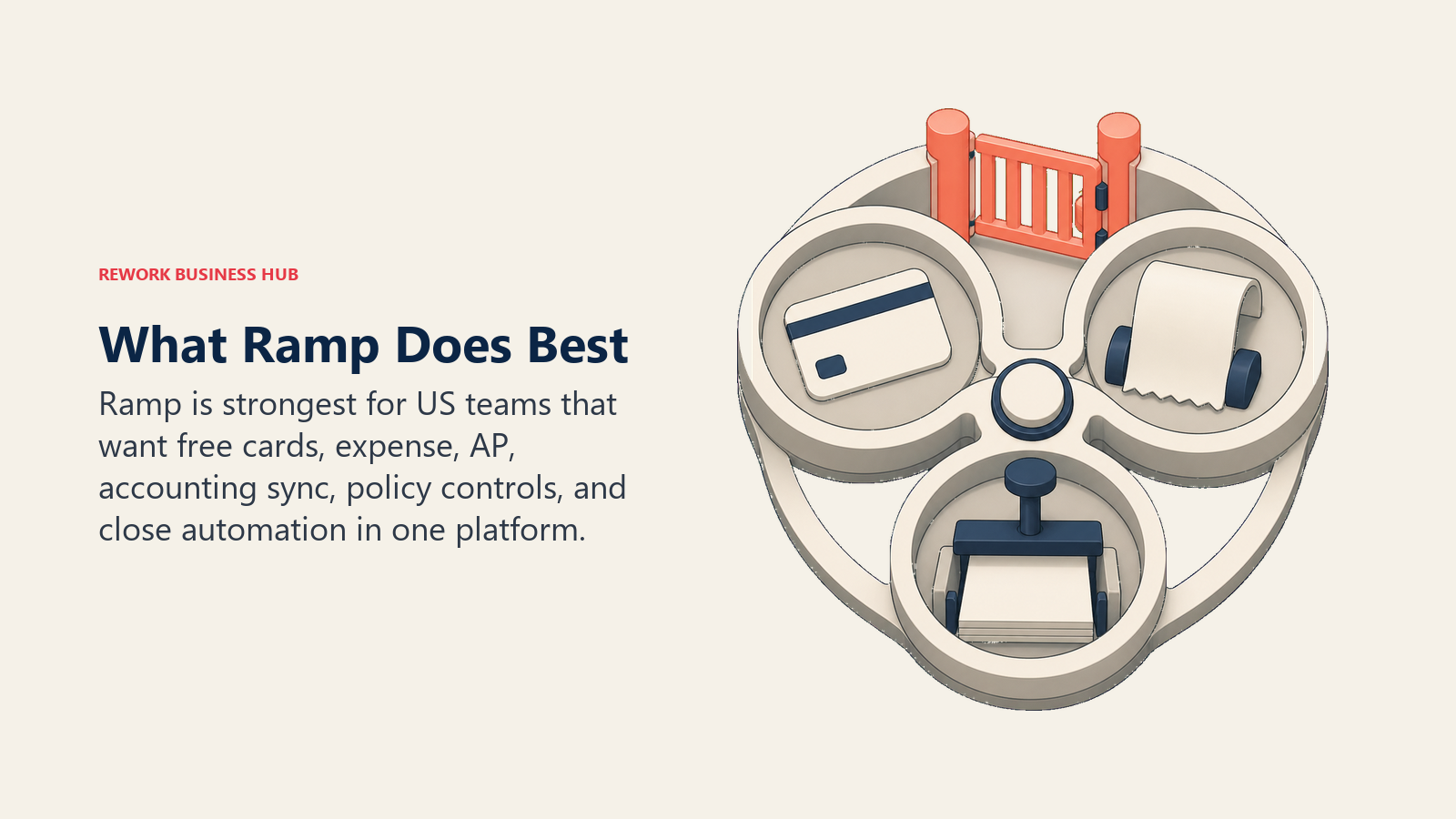 REWORK BUSINESS HUB

What Ramp Does Best

Ramp is strongest for US teams that want free cards, expense, AP, accounting sync, policy controls, and close automation in one platform.